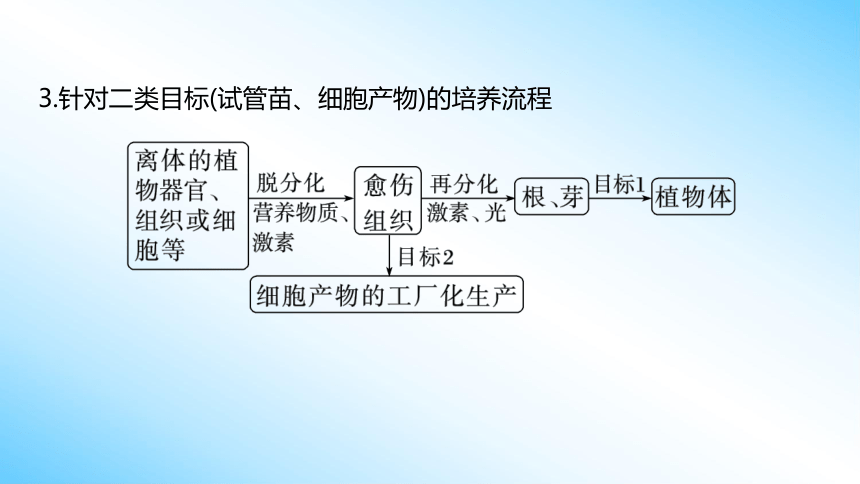 3.针对二类目标(试管苗、细胞产物)的培养流程

离体的植物器官、组织或细胞等

脱分化

营养物质、激素

愈伤组织

再分化

激素、光

根、芽

目标1

植物体

目标2

细胞产物的工厂化生产